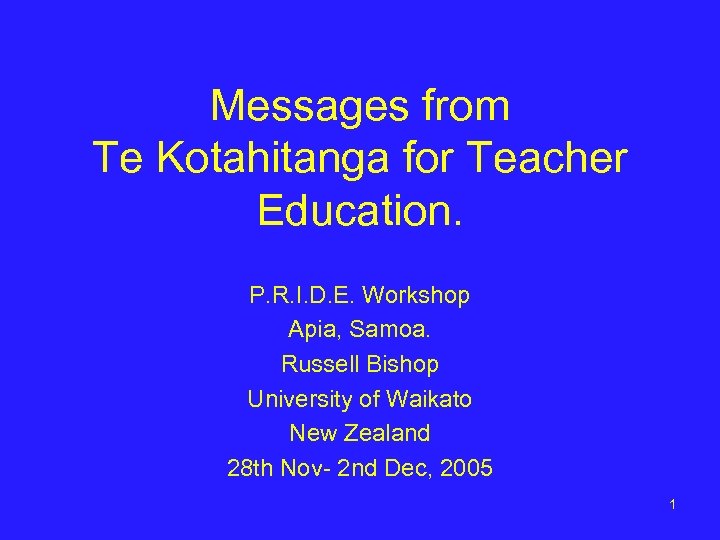 Messages from Te Kotahitanga for Teacher Education.

P.R.I.D.E. Workshop
Apia, Samoa.
Russell Bishop
University of Waikato
New Zealand
28th Nov- 2nd Dec, 2005

1